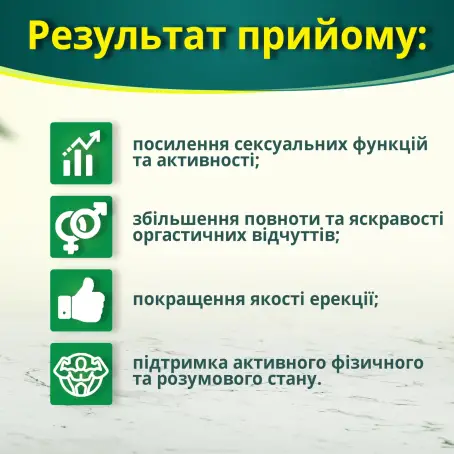 Результат прийому:

посилення сексуальних функцій та активності;

збільшення повноти та яскравості оргастичних відчуттів;

покращення якості ерекції;

підтримка активного фізичного та розумового стану.